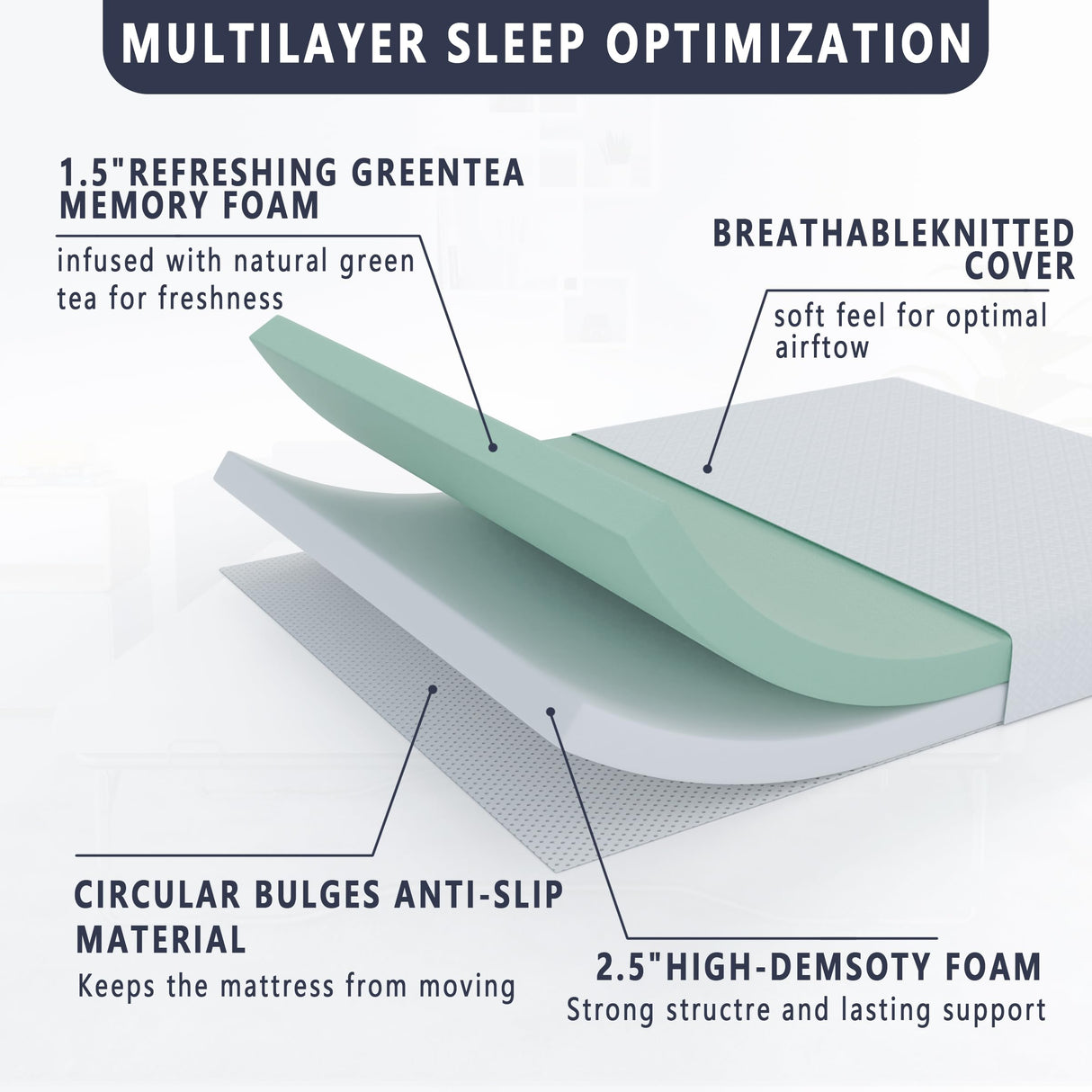 MULTILAYER SLEEP OPTIMIZATION

1.5"REFRESHING GREENTEA MEMORY FOAM

infused with natural green tea for freshness

BREATHABLEKNITTED COVER

soft feel for optimal airftow

CIRCULAR BULGES ANTI-SLIP MATERIAL

Keeps the mattress from moving

2.5"HIGH-DEMSOTY FOAM

Strong structre and lasting support